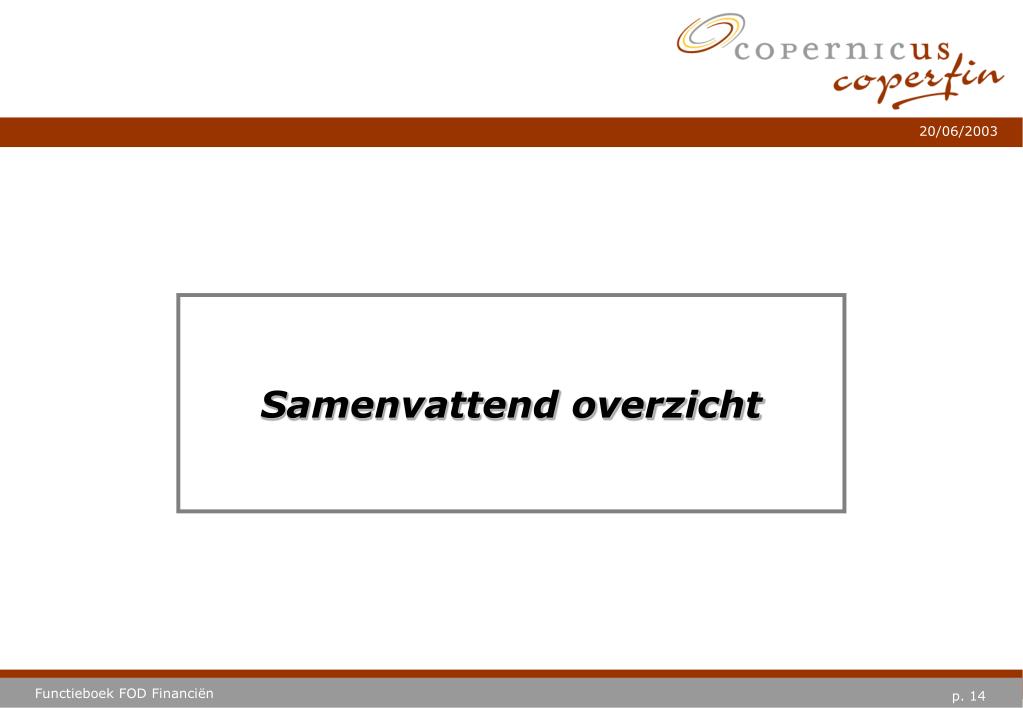 copernicus
coperfin

20/06/2003

Samenvattend overzicht

Functieboek FOD Financiën

p. 14